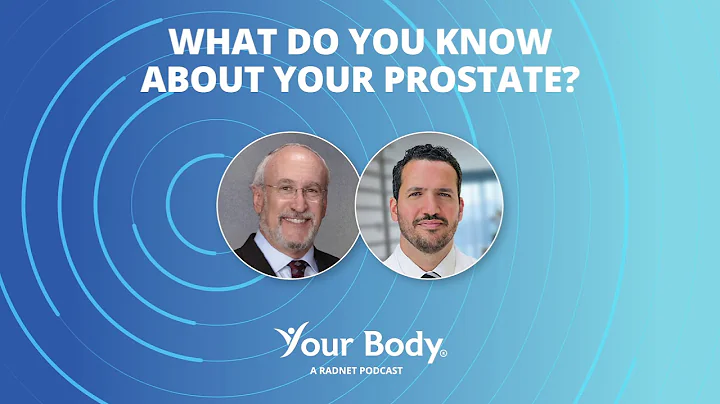 WHAT DO YOU KNOW ABOUT YOUR PROSTATE?

Your Body®
A RADNET PODCAST